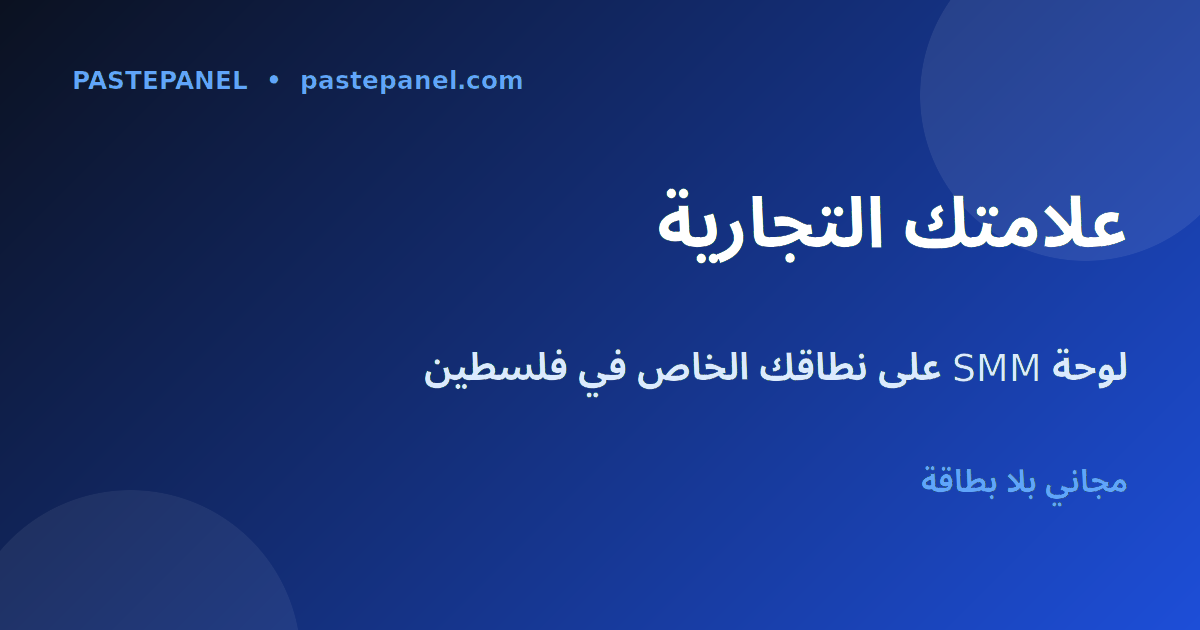 PASTEPANEL • pastepanel.com

علامتك التجارية

لوحة SMM على نطاقك الخاص في فلسطين

مجاني بلا بطاقة